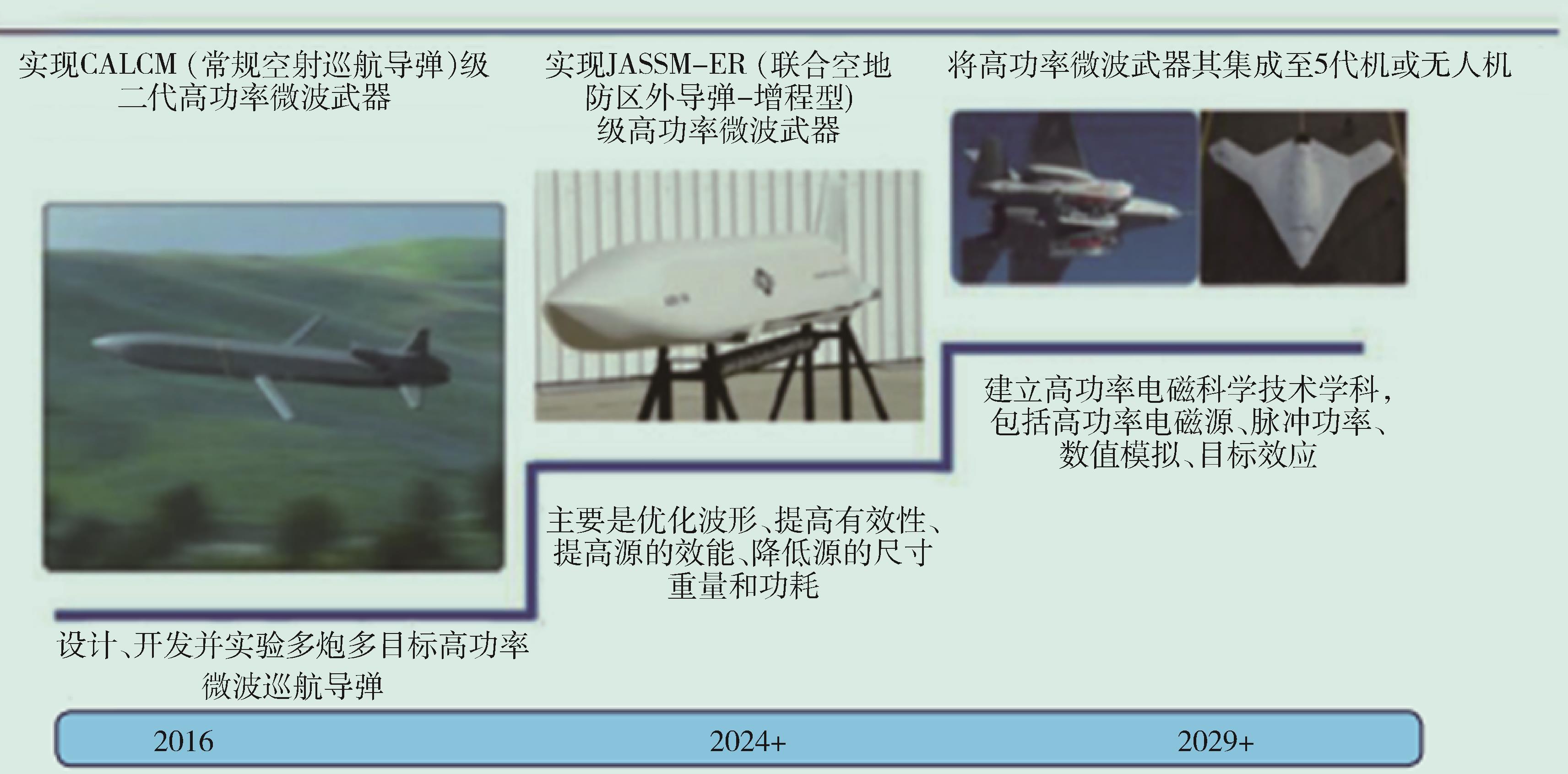 实现CALCM（常规空射巡航导弹）级二代高功率微波武器

实现JASSM-ER（联合空地防区外导弹-增程型）级高功率微波武器

将高功率微波武器其集成至5代机或无人机

建立高功率电磁科学技术学科，包括高功率电磁源、脉冲功率、数值模拟、目标效应

主要是优化波形、提高有效性、提高源的效能、降低源的尺寸重量和功耗

设计、开发并实验多炮多目标高功率微波巡航导弹

2016

2024+

2029+